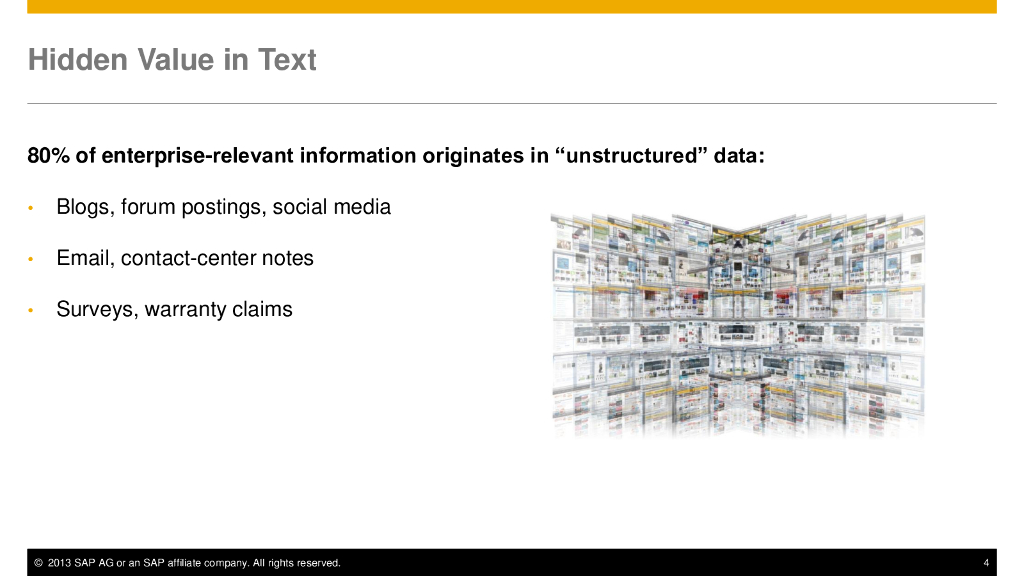 Hidden Value in Text

80% of enterprise-relevant information originates in “unstructured” data:

• Blogs, forum postings, social media

• Email, contact-center notes

• Surveys, warranty claims

© 2013 SAP AG or an SAP affiliate company. All rights reserved.

4